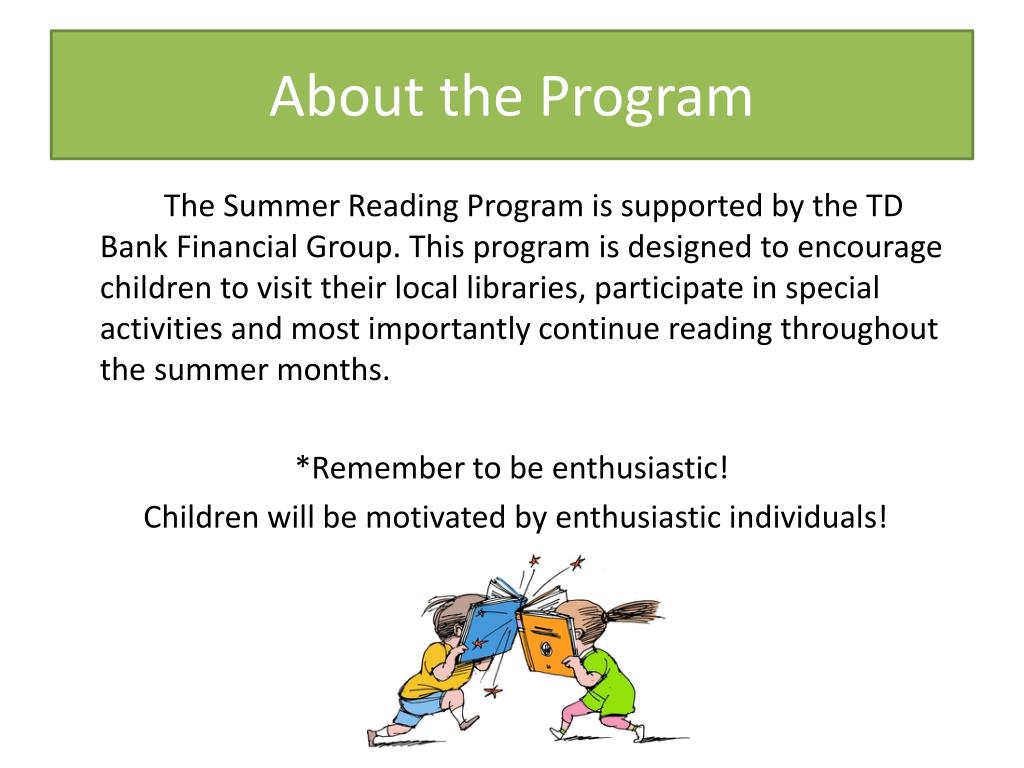 About the Program

The Summer Reading Program is supported by the TD Bank Financial Group. This program is designed to encourage children to visit their local libraries, participate in special activities and most importantly continue reading throughout the summer months.

*Remember to be enthusiastic!
Children will be motivated by enthusiastic individuals!